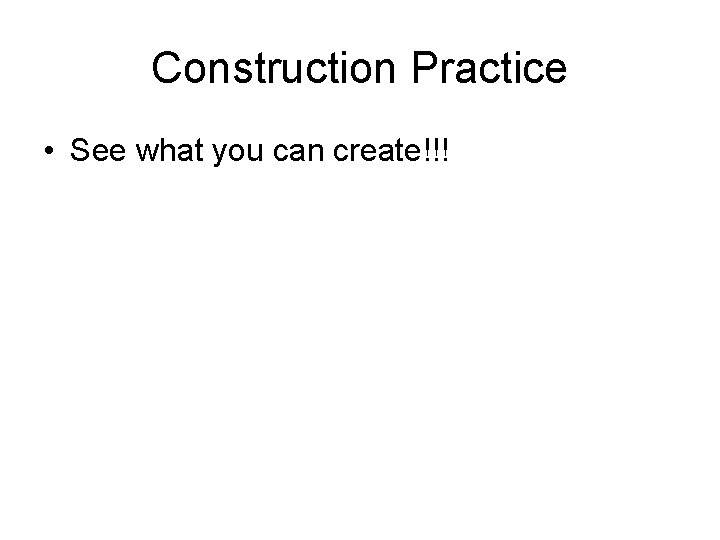 Construction Practice

• See what you can create!!!